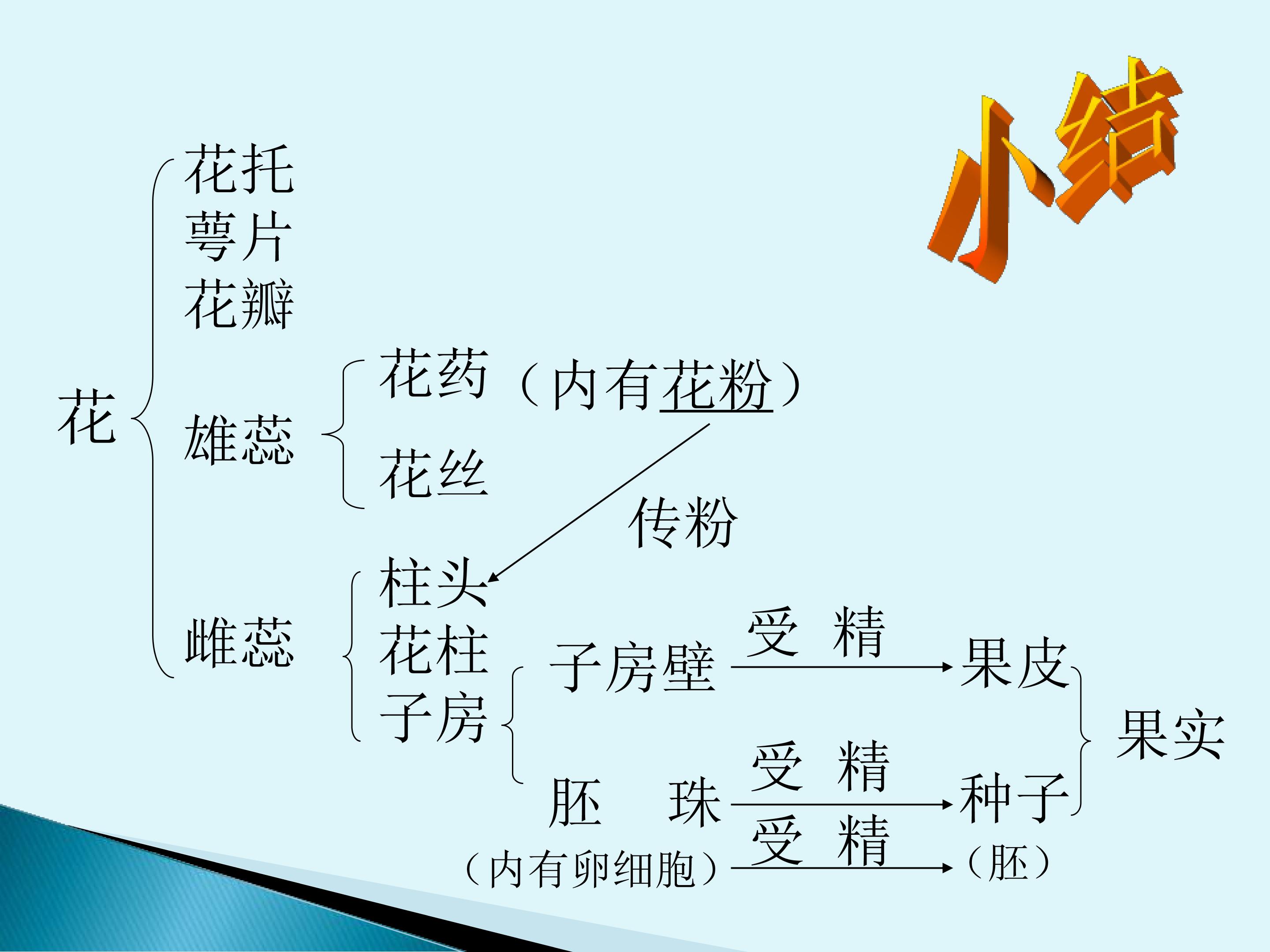 小结

花

花托
萼片
花瓣

雄蕊
花药（内有花粉）
花丝

传粉

雌蕊
柱头
花柱
子房

子房壁 受 精 果皮
胚 珠 受 精 种子
（内有卵细胞） 受 精 （胚）

果实